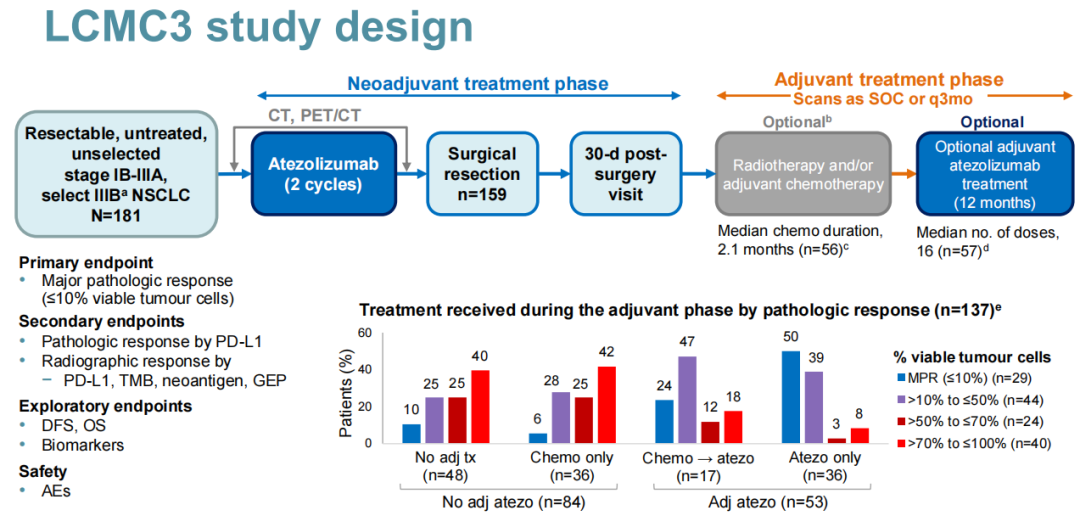 LCMC3 study design

Neoadjuvant treatment phase

Adjuvant treatment phase
Scans as SOC or q3mo

CT, PET/CT

Resectable, untreated, unselected stage IB-IIIA, select IIIB$^a$ NSCLC
N=181

Atezolizumab (2 cycles)

Surgical resection
n=159

30-d post-surgery visit

Optional$^b$

Radiotherapy and/or adjuvant chemotherapy

Median chemo duration, 2.1 months (n=56)$^c$

Optional

Optional adjuvant atezolizumab treatment (12 months)

Median no. of doses, 16 (n=57)$^d$

Primary endpoint
• Major pathologic response (≤10% viable tumour cells)

Secondary endpoints
• Pathologic response by PD-L1
• Radiographic response by
− PD-L1, TMB, neoantigen, GEP

Exploratory endpoints
• DFS, OS
• Biomarkers

Safety
• AEs

Treatment received during the adjuvant phase by pathologic response (n=137)$^e$

Patients (%)
60
40
20
0

10 25 25 40
6 28 25 42
24 47 12 18
50 39 3 8

No adj tx (n=48)
Chemo only (n=36)
Chemo → atezo (n=17)
Atezo only (n=36)

No adj atezo (n=84)
Adj atezo (n=53)

% viable tumour cells
MPR (≤10%) (n=29)
>10% to ≤50% (n=44)
>50% to ≤70% (n=24)
>70% to ≤100% (n=40)